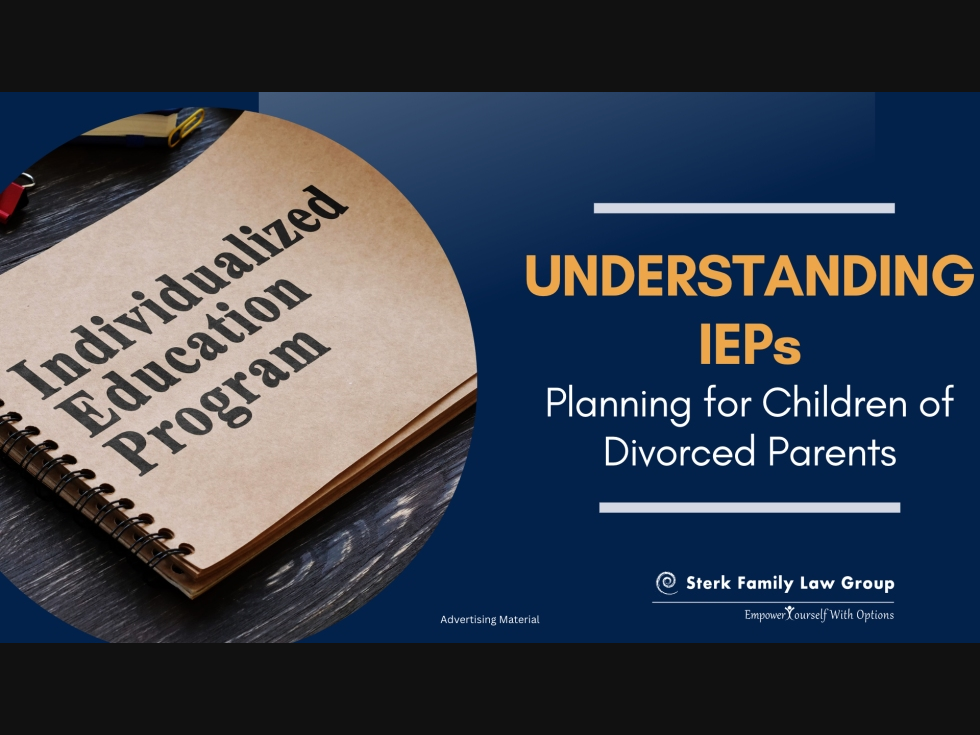 Individualized Education Program

UNDERSTANDING IEPs

Planning for Children of Divorced Parents

Sterk Family Law Group

Empower Yourself With Options

Advertising Material